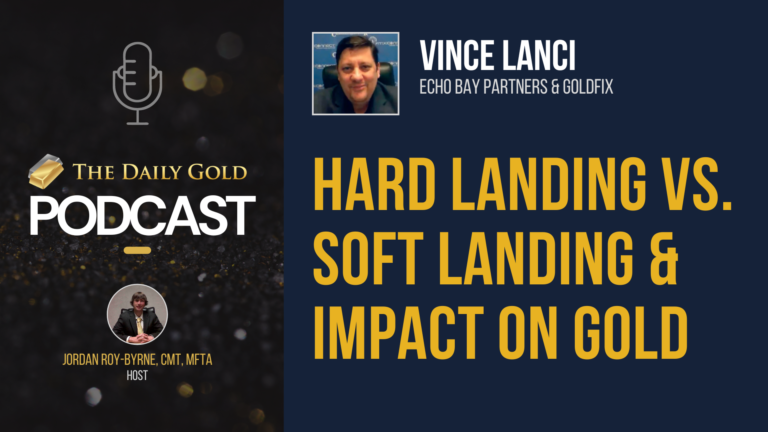 THE DAILY GOLD
PODCAST

JORDAN ROY-BYRNE, CMT, MFTA
HOST

VINCE LANCI
ECHO BAY PARTNERS & GOLDFIX

HARD LANDING VS. SOFT LANDING & IMPACT ON GOLD